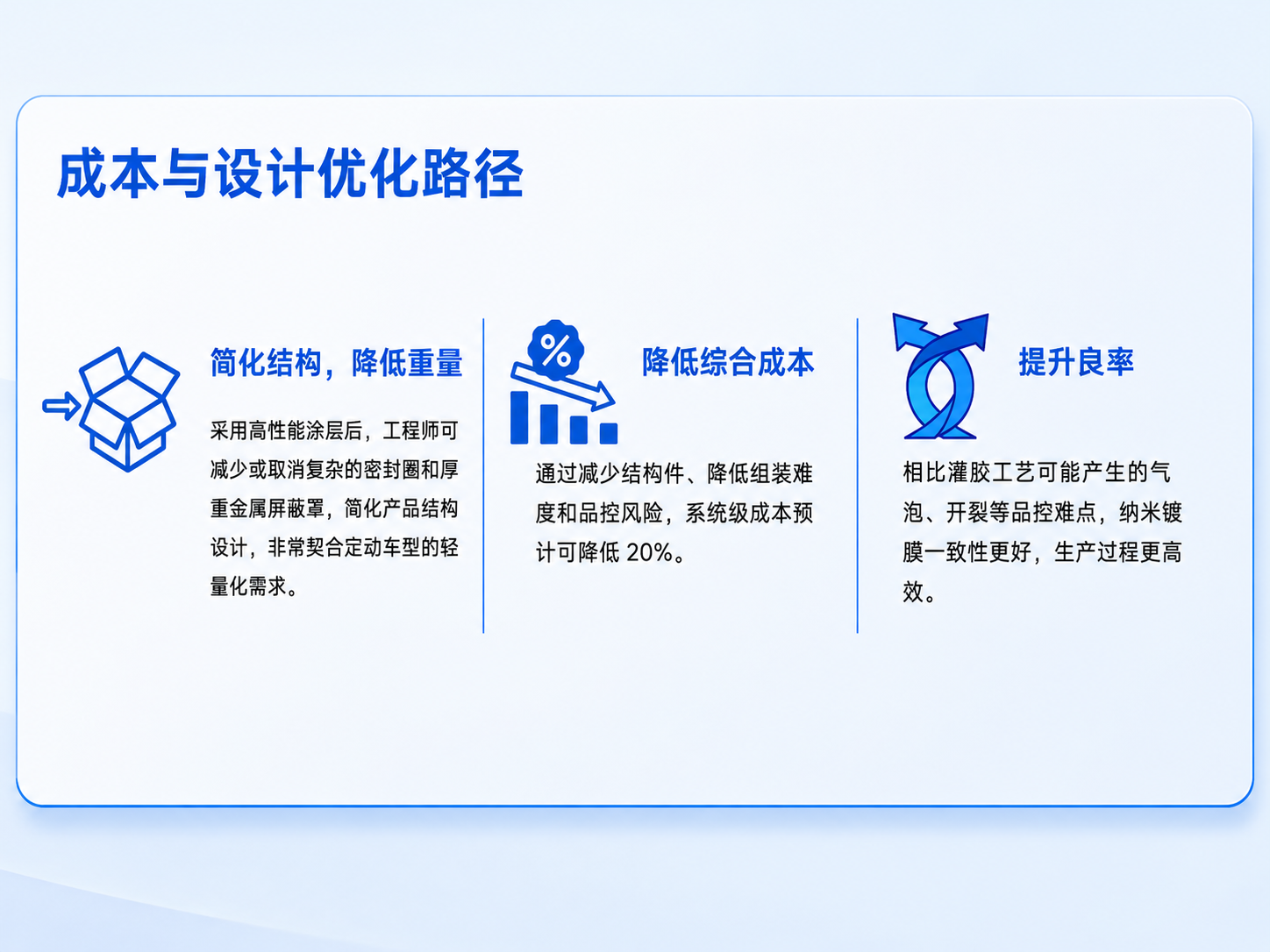 成本与设计优化路径

简化结构，降低重量

采用高性能涂层后，工程师可减少或取消复杂的密封圈和厚重金属屏蔽罩，简化产品结构设计，非常契合定动车型的轻量化需求。

%

降低综合成本

通过减少结构件、降低组装难度和品控风险，系统级成本预计可降低 20%。

提升良率

相比灌胶工艺可能产生的气泡、开裂等品控难点，纳米镀膜一致性更好，生产过程更高效。